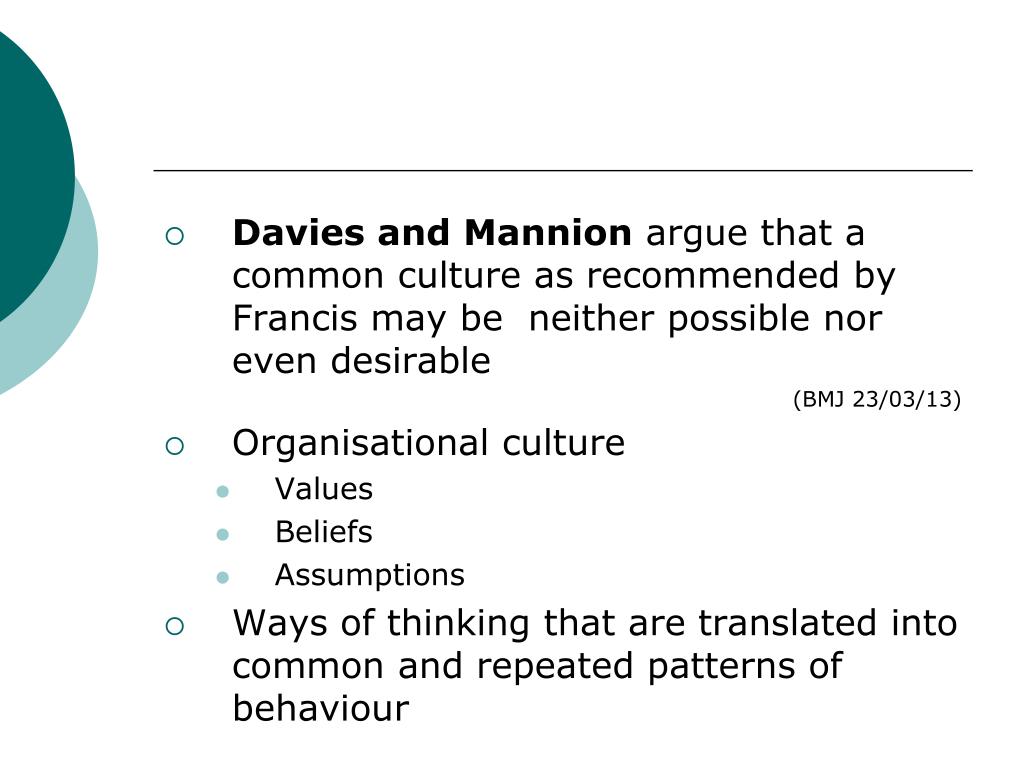 Davies and Mannion argue that a common culture as recommended by Francis may be neither possible nor even desirable

(BMJ 23/03/13)

Organisational culture

Values

Beliefs

Assumptions

Ways of thinking that are translated into common and repeated patterns of behaviour